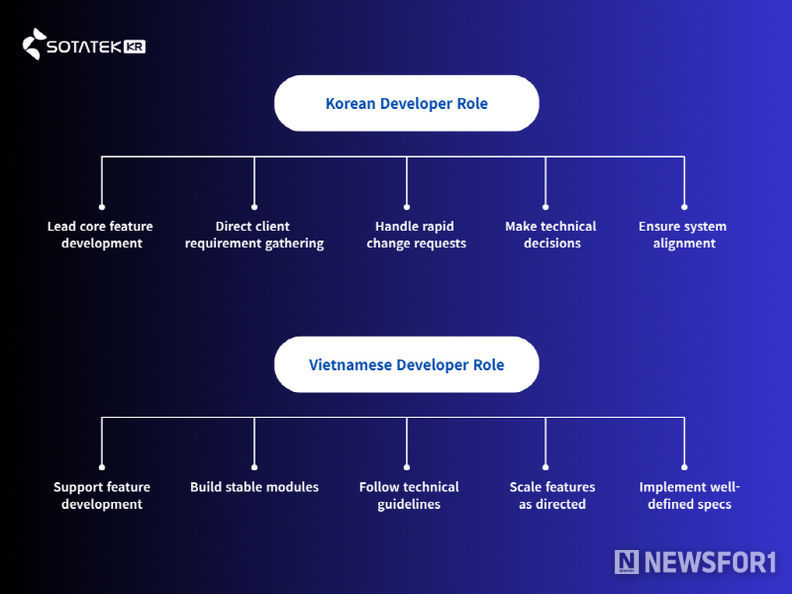 SOTATEK KR

Korean Developer Role

Lead core feature development

Direct client requirement gathering

Handle rapid change requests

Make technical decisions

Ensure system alignment

Vietnamese Developer Role

Support feature development

Build stable modules

Follow technical guidelines

Scale features as directed

Implement well-defined specs

N NEWSFOR1